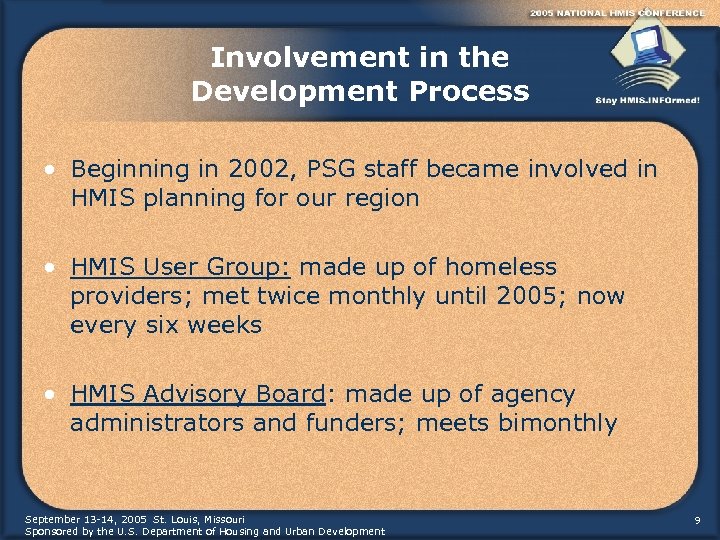 2005 NATIONAL HMIS CONFERENCE

Stay HMIS.INFOrmed!

Involvement in the Development Process

• Beginning in 2002, PSG staff became involved in HMIS planning for our region

• HMIS User Group: made up of homeless providers; met twice monthly until 2005; now every six weeks

• HMIS Advisory Board: made up of agency administrators and funders; meets bimonthly

September 13-14, 2005 St. Louis, Missouri
Sponsored by the U.S. Department of Housing and Urban Development

9